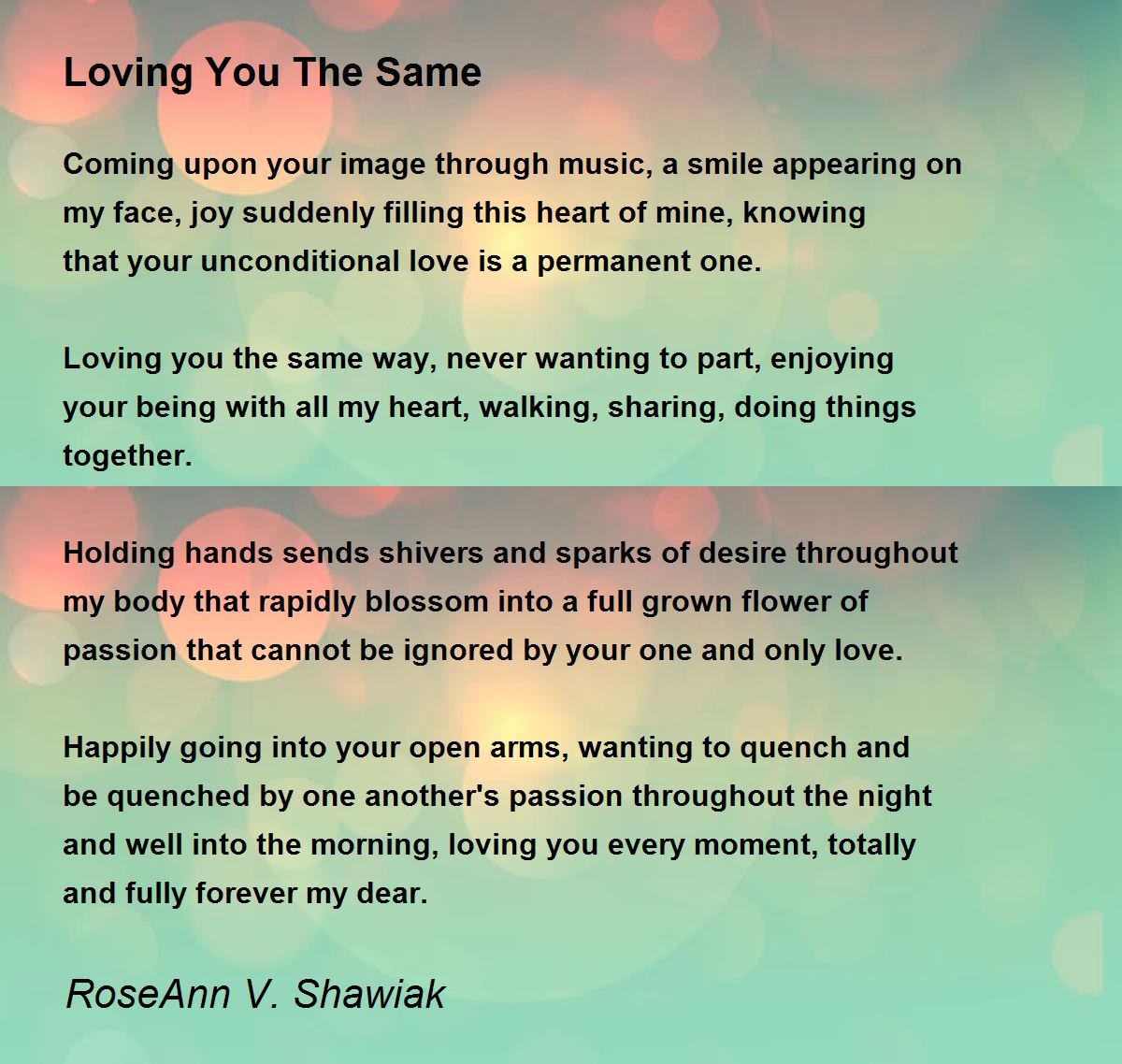 Loving You The Same

Coming upon your image through music, a smile appearing on my face, joy suddenly filling this heart of mine, knowing that your unconditional love is a permanent one.

Loving you the same way, never wanting to part, enjoying your being with all my heart, walking, sharing, doing things together.

Holding hands sends shivers and sparks of desire throughout my body that rapidly blossom into a full grown flower of passion that cannot be ignored by your one and only love.

Happily going into your open arms, wanting to quench and be quenched by one another's passion throughout the night and well into the morning, loving you every moment, totally and fully forever my dear.

RoseAnn V. Shawiak